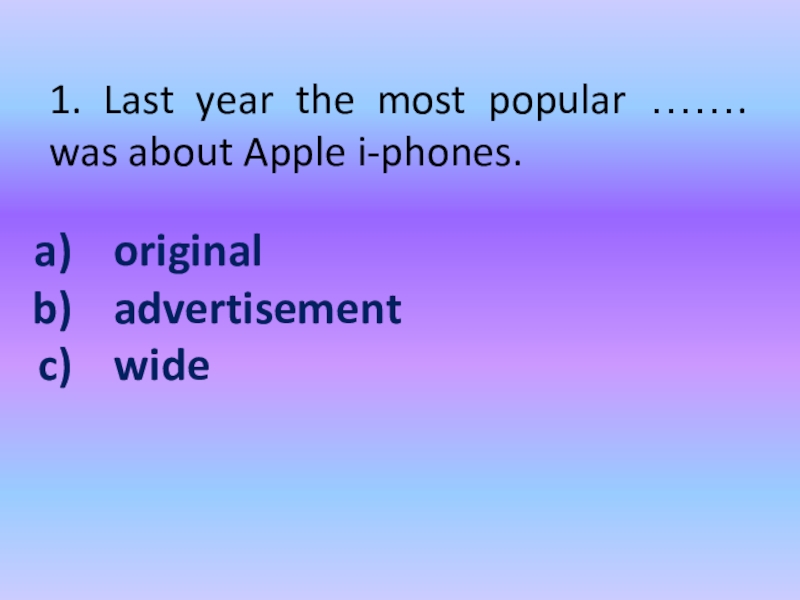 1. Last year the most popular ……. was about Apple i-phones.

a) original
b) advertisement
c) wide